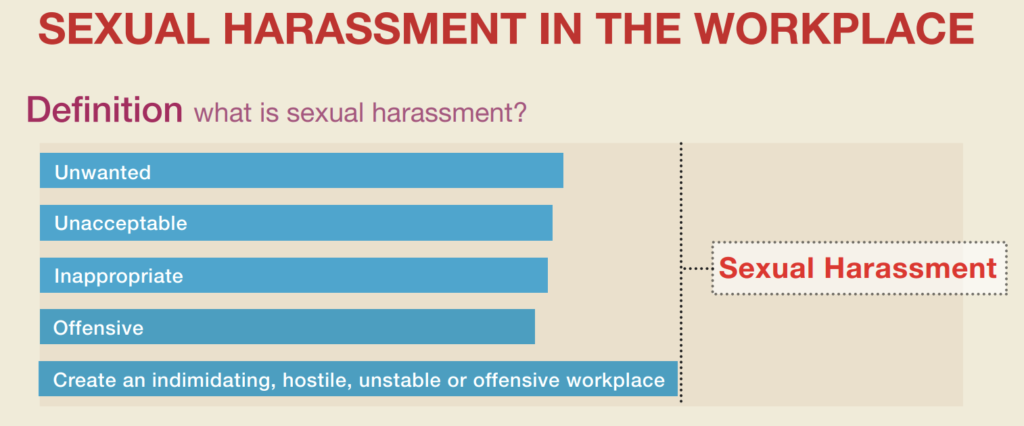 SEXUAL HARASSMENT IN THE WORKPLACE

Definition what is sexual harassment?

Unwanted

Unacceptable

Inappropriate

Offensive

Create an indimidating, hostile, unstable or offensive workplace

Sexual Harassment